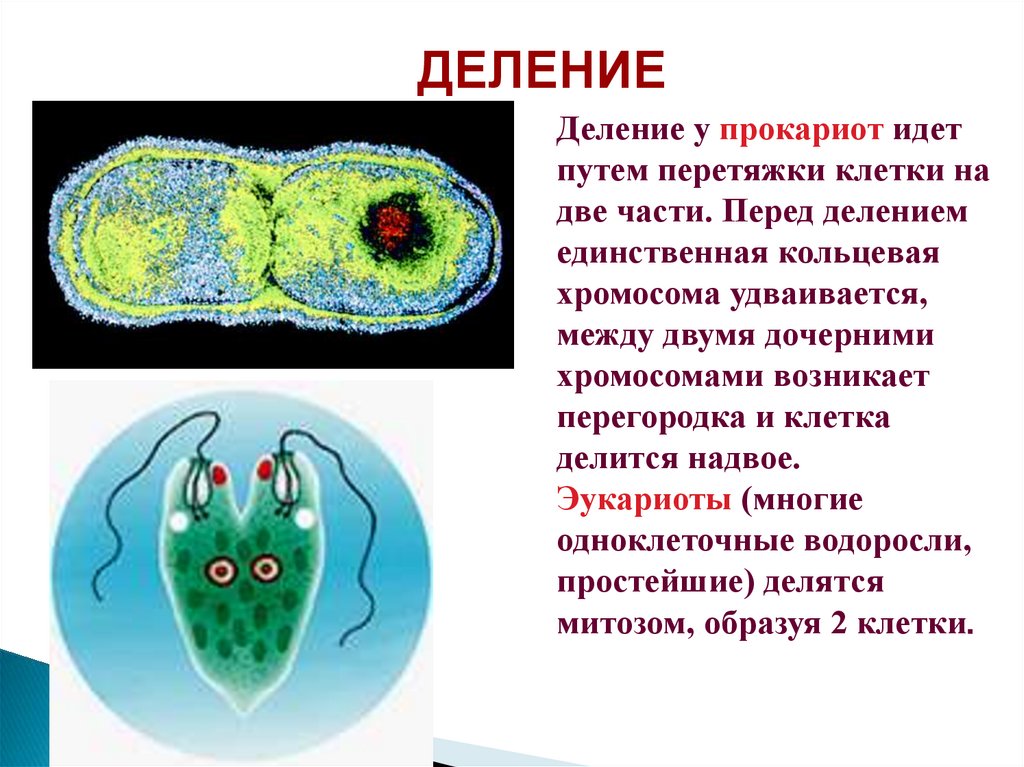 ДЕЛЕНИЕ

Деление у прокариот идет путем перетяжки клетки на две части. Перед делением единственная кольцевая хромосома удваивается, между двумя дочерними хромосомами возникает перегородка и клетка делится надвое.

Эукариоты (многие одноклеточные водоросли, простейшие) делятся митозом, образуя 2 клетки.